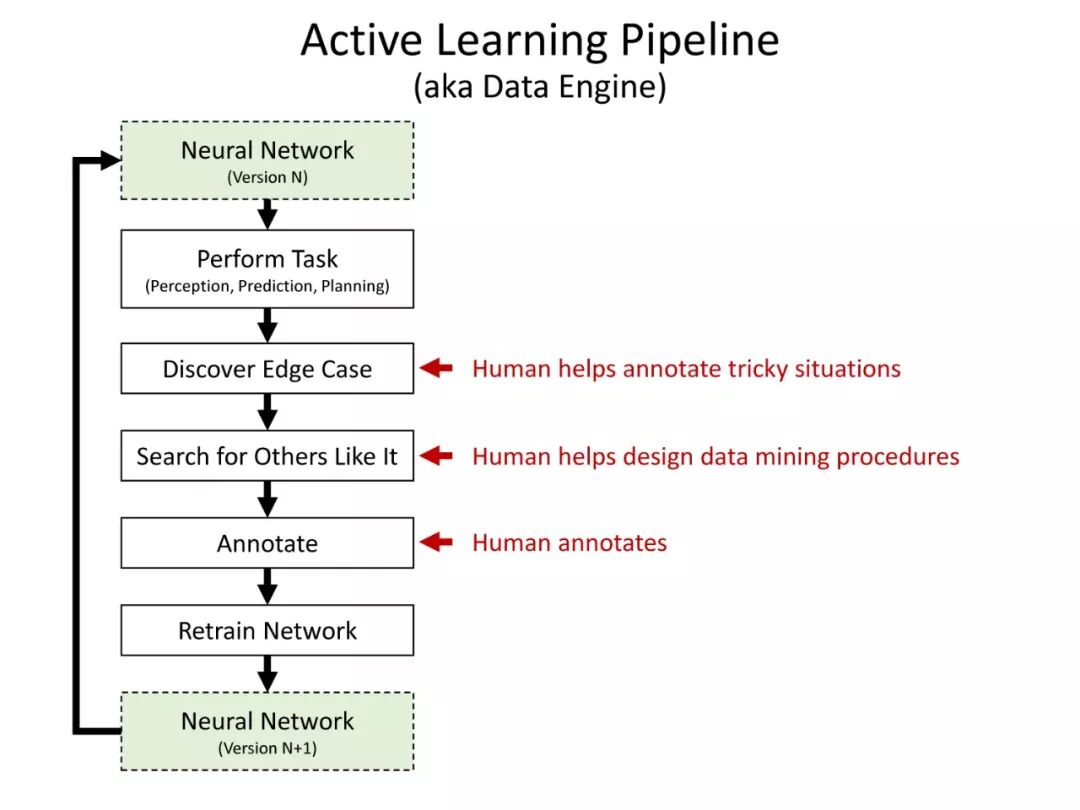 Active Learning Pipeline
(aka Data Engine)

Neural Network
(Version N)

Perform Task
(Perception, Prediction, Planning)

Discover Edge Case

Human helps annotate tricky situations

Search for Others Like It

Human helps design data mining procedures

Annotate

Human annotates

Retrain Network

Neural Network
(Version N+1)